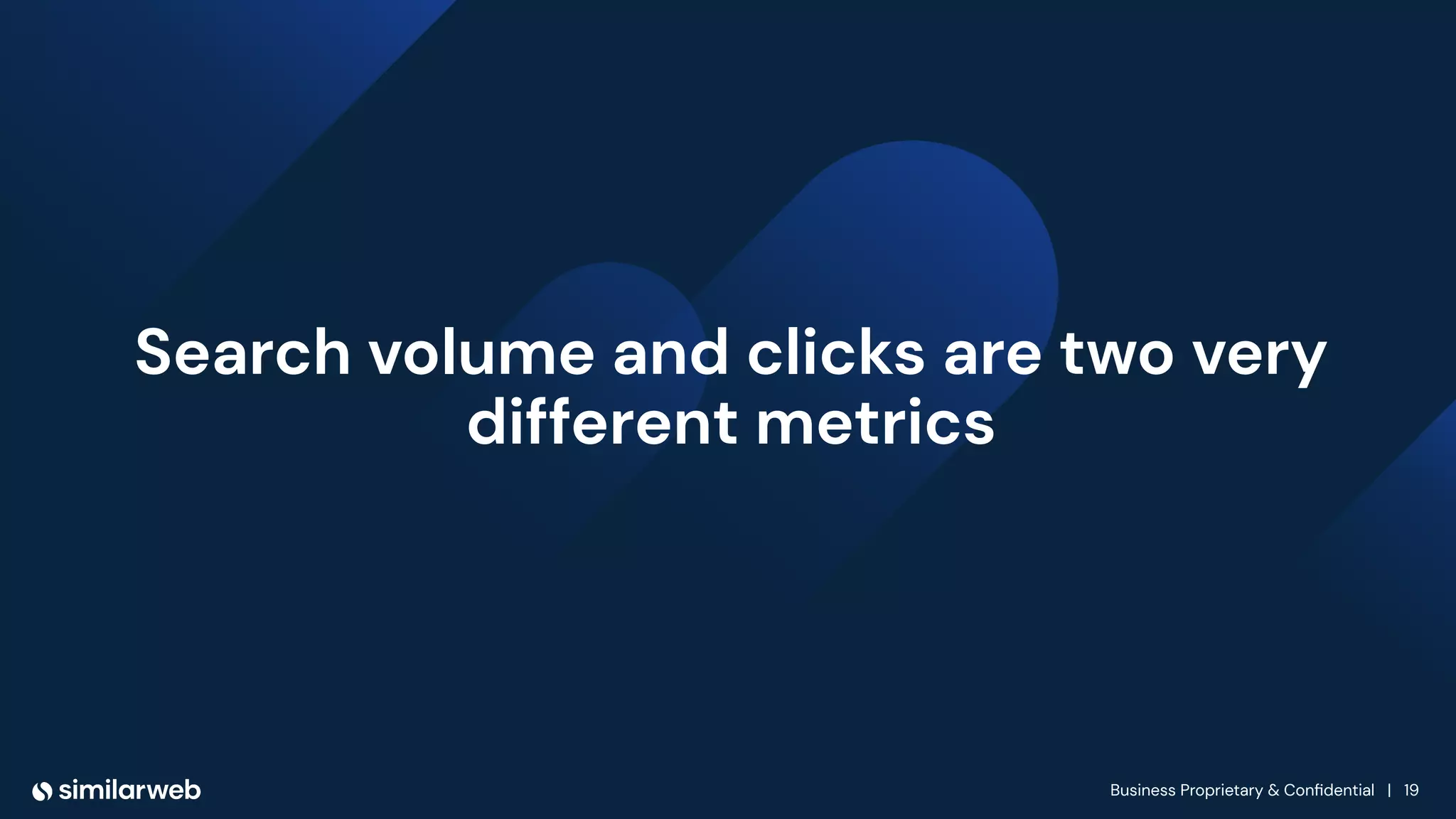 Search volume and clicks are two very different metrics

similarweb

Business Proprietary & Confidential | 19